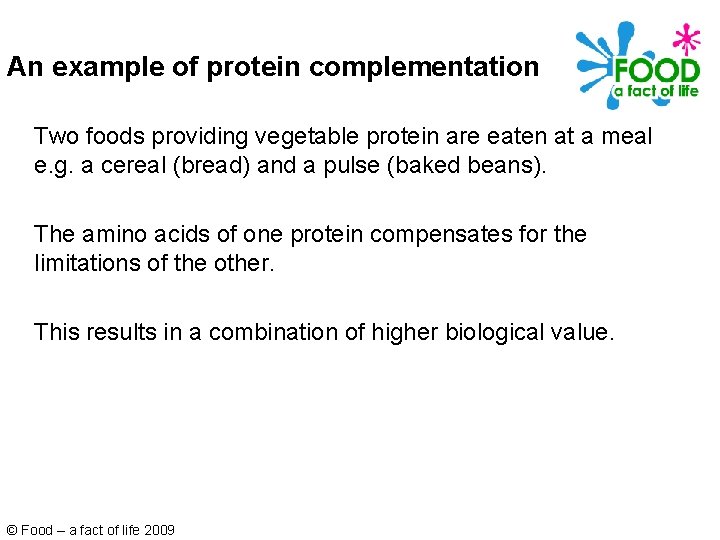 An example of protein complementation

FOOD
a fact of life

Two foods providing vegetable protein are eaten at a meal e.g. a cereal (bread) and a pulse (baked beans).

The amino acids of one protein compensates for the limitations of the other.

This results in a combination of higher biological value.

© Food – a fact of life 2009